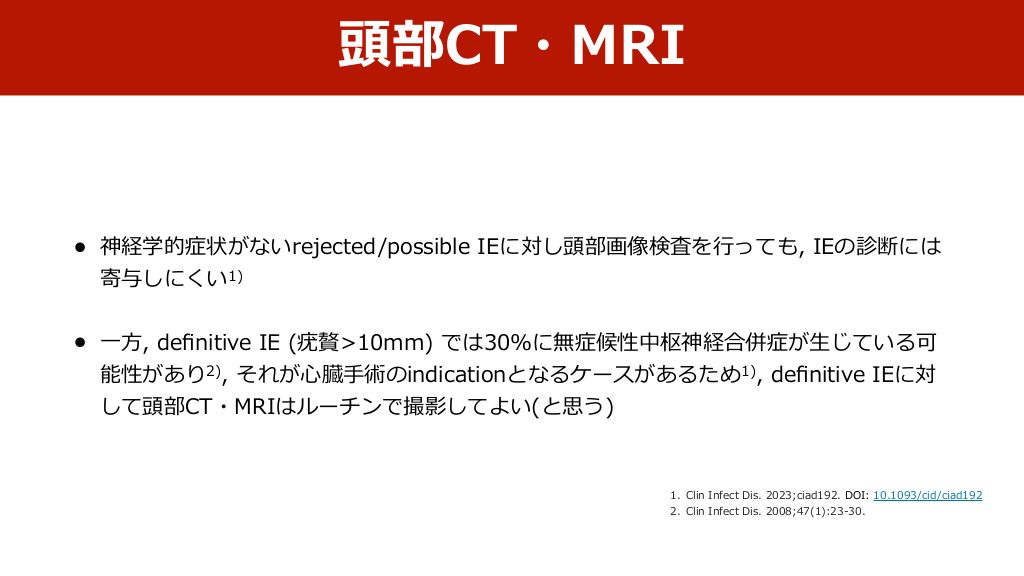 頭部CT・MRI

● 神経学的症状がないrejected/possible IEに対し頭部画像検査を行っても, IEの診断には寄与しにくい$^{1)}$

● 一方, definitive IE (疣贅>10mm) では30%に無症候性中枢神経合併症が生じている可能性があり$^{2)}$, それが心臓手術のindicationとなるケースがあるため$^{1)}$, definitive IEに対して頭部CT・MRIはルーチンで撮影してよい(と思う)

1. Clin Infect Dis. 2023;ciad192. DOI: 10.1093/cid/ciad192
2. Clin Infect Dis. 2008;47(1):23-30.